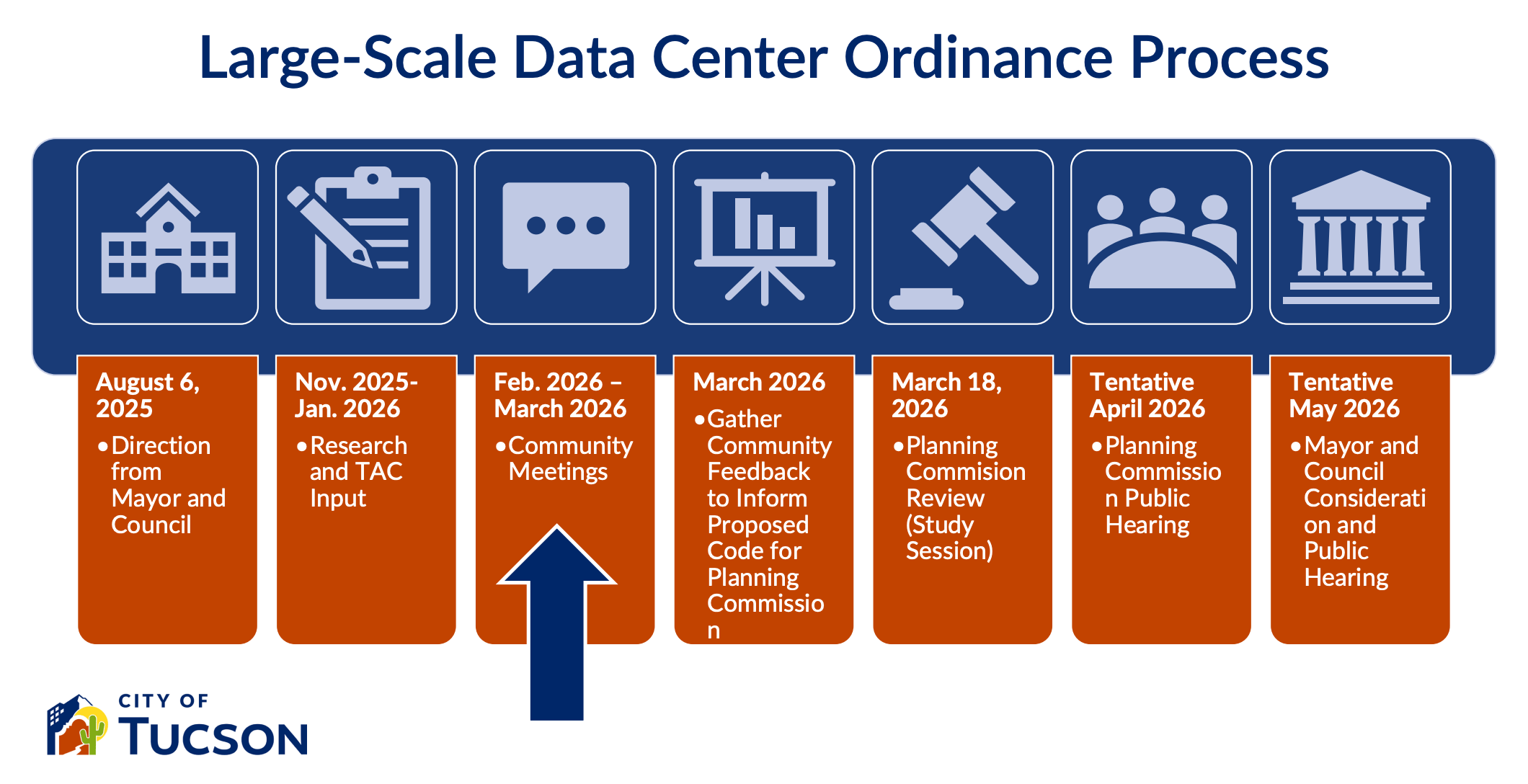 Large-Scale Data Center Ordinance Process

August 6, 2025
• Direction from Mayor and Council

Nov. 2025-Jan. 2026
• Research and TAC Input

Feb. 2026 – March 2026
• Community Meetings

March 2026
• Gather Community Feedback to Inform Proposed Code for Planning Commission

March 18, 2026
• Planning Commision Review (Study Session)

Tentative April 2026
• Planning Commission Public Hearing

Tentative May 2026
• Mayor and Council Consideration and Public Hearing

CITY OF TUCSON